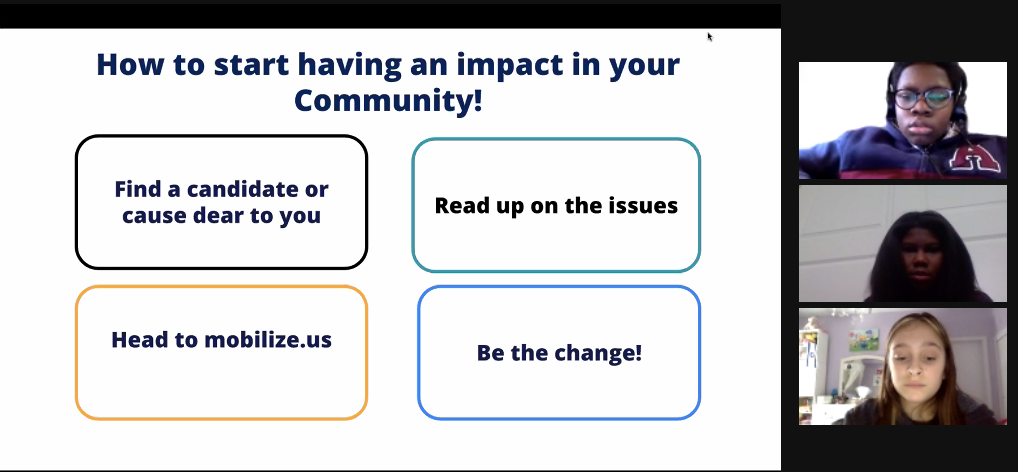 How to start having an impact in your Community!

Find a candidate or cause dear to you

Read up on the issues

Head to mobilize.us

Be the change!